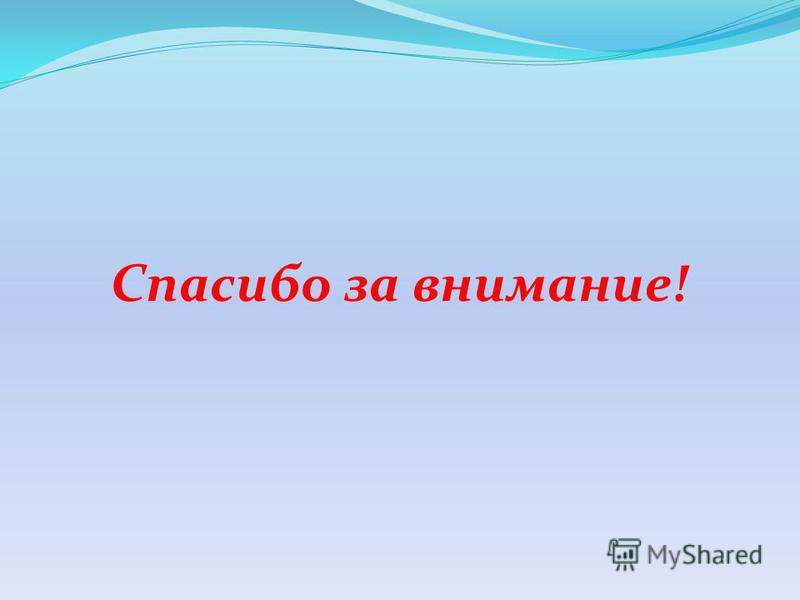 Спасибо за внимание!

MyShared